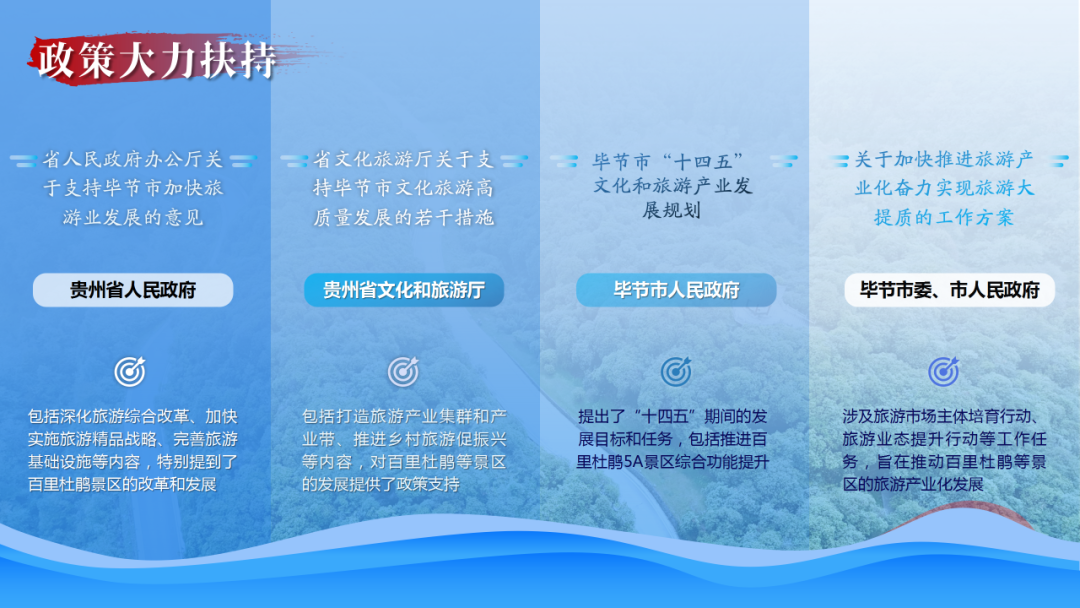 政策大力扶持

省人民政府办公厅关于支持毕节市加快旅游业发展的意见

贵州省人民政府

包括深化旅游综合改革、加快实施旅游精品战略、完善旅游基础设施等内容，特别提到了百里杜鹃景区的改革和发展

省文化旅游厅关于支持毕节市文化旅游高质量发展的若干措施

贵州省文化和旅游厅

包括打造旅游产业集群和产业带、推进乡村旅游促振兴等内容，对百里杜鹃等景区的发展提供了政策支持

毕节市“十四五”文化和旅游产业发展规划

毕节市人民政府

提出了“十四五”期间的发展目标和任务，包括推进百里杜鹃5A景区综合功能提升

关于加快推进旅游产业化奋力实现旅游大提质的工作方案

毕节市委、市人民政府

涉及旅游市场主体培育行动、旅游业态提升行动等工作任务，旨在推动百里杜鹃等景区的旅游产业化发展